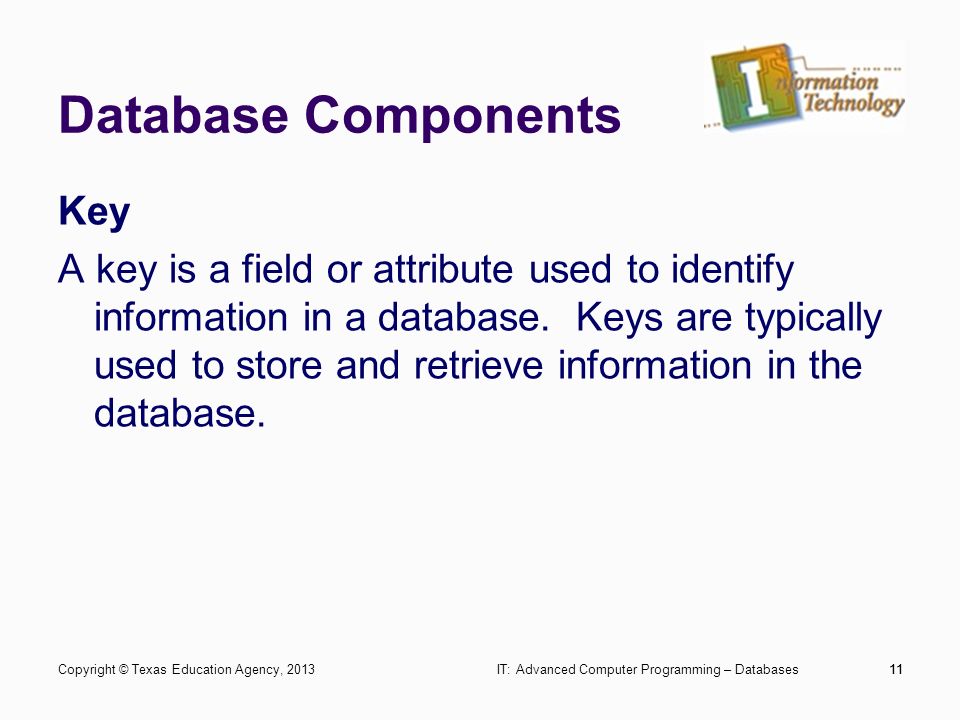 Database Components

Information Technology

Key

A key is a field or attribute used to identify information in a database. Keys are typically used to store and retrieve information in the database.

Copyright © Texas Education Agency, 2013

IT: Advanced Computer Programming – Databases

11